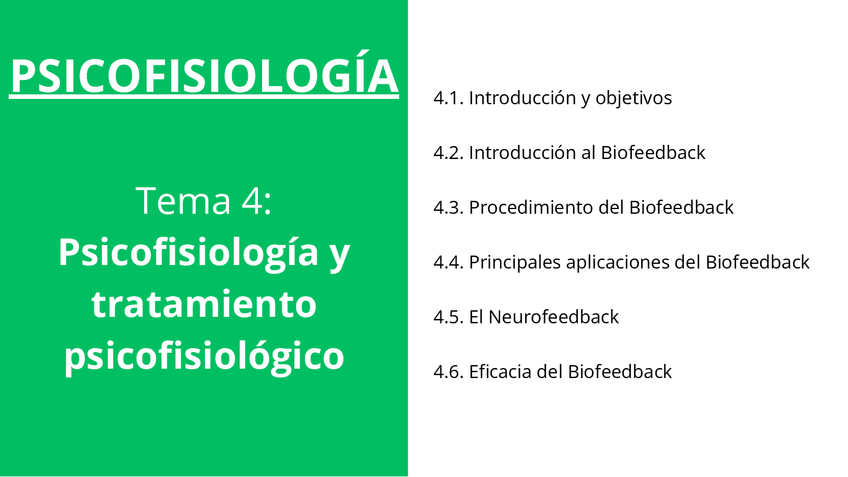 PSICOFISIOLOGÍA

Tema 4:
Psicofisiología y tratamiento psicofisiológico

4.1. Introducción y objetivos

4.2. Introducción al Biofeedback

4.3. Procedimiento del Biofeedback

4.4. Principales aplicaciones del Biofeedback

4.5. El Neurofeedback

4.6. Eficacia del Biofeedback